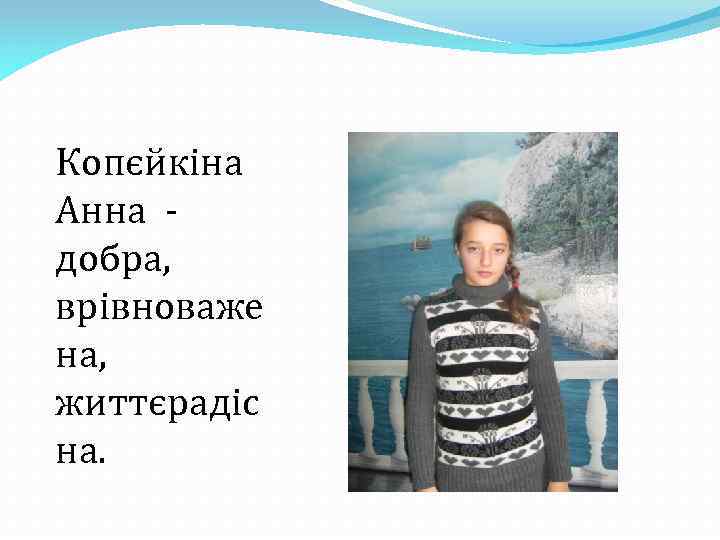 Копєйкіна Анна - добра, врівноважена, життєрадісна.